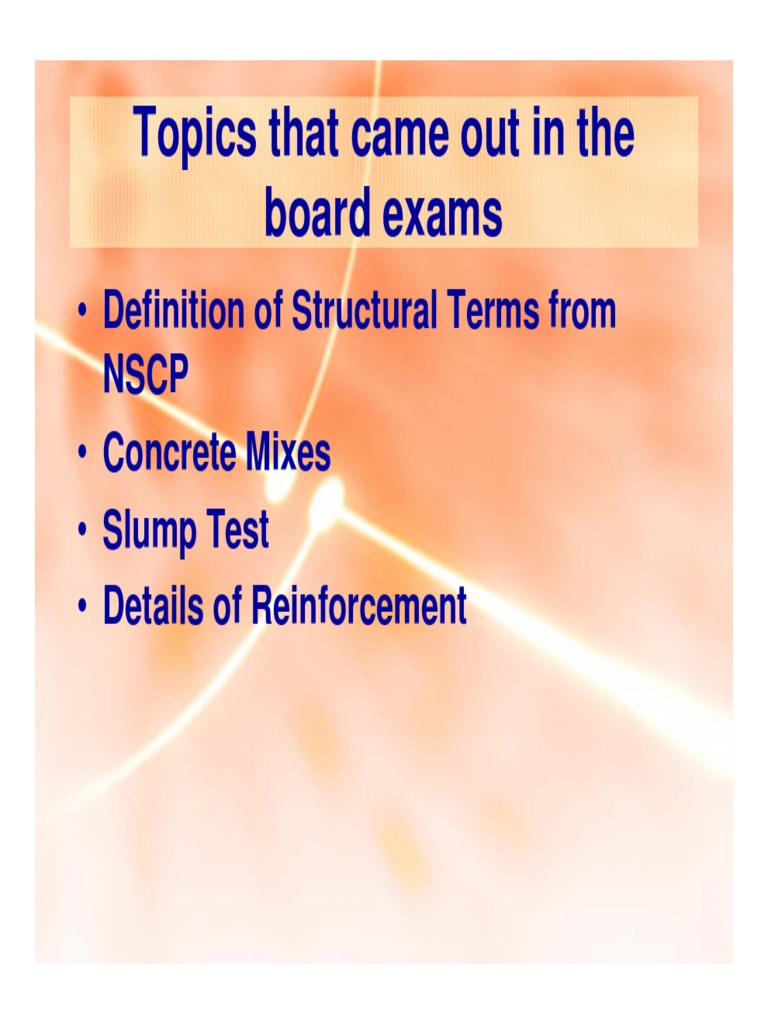 Topics that came out in the board exams

• Definition of Structural Terms from NSCP
• Concrete Mixes
• Slump Test
• Details of Reinforcement